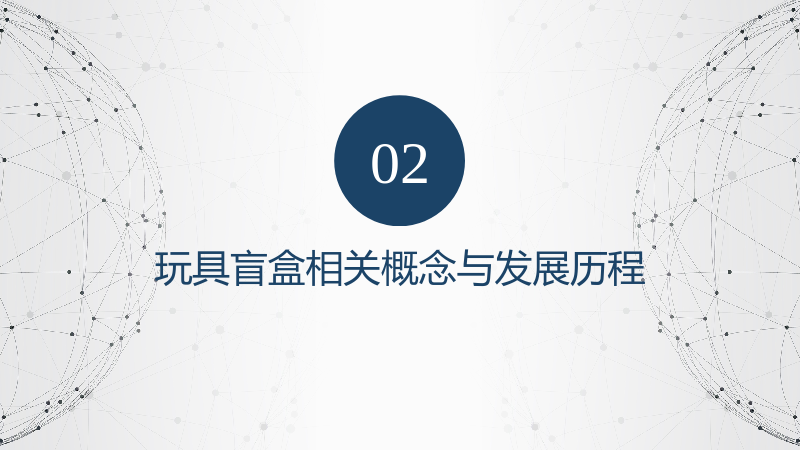 02

玩具盲盒相关概念与发展历程